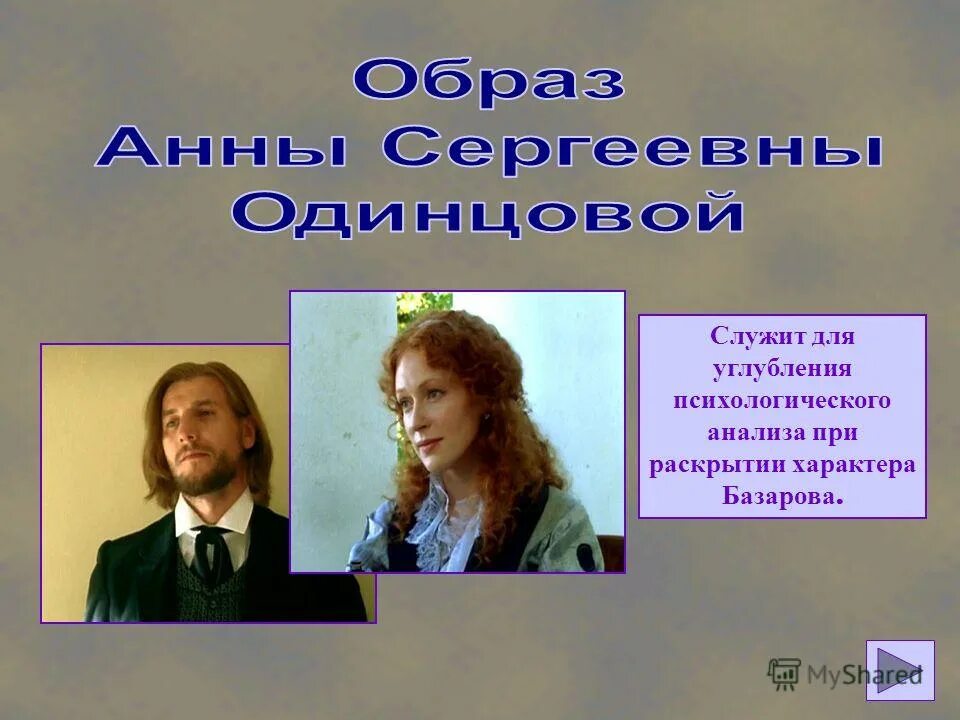 Образ
Анны Сергеевны
Одинцовой

Служит для углубления психологического анализа при раскрытии характера Базарова.

MyShared